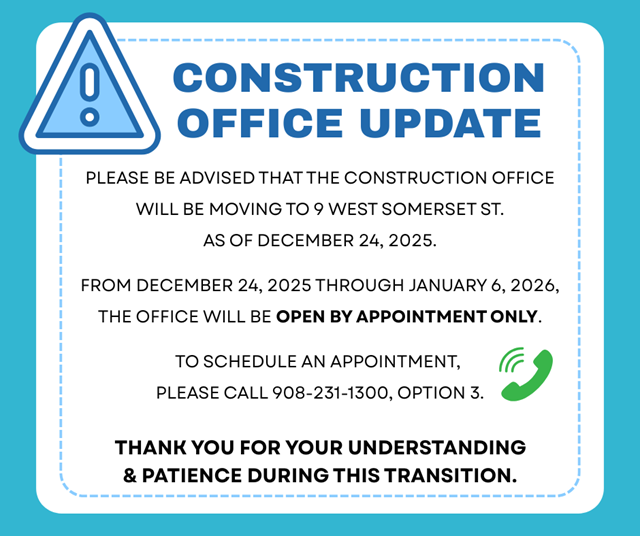 CONSTRUCTION OFFICE UPDATE

PLEASE BE ADVISED THAT THE CONSTRUCTION OFFICE WILL BE MOVING TO 9 WEST SOMERSET ST. AS OF DECEMBER 24, 2025.

FROM DECEMBER 24, 2025 THROUGH JANUARY 6, 2026, THE OFFICE WILL BE OPEN BY APPOINTMENT ONLY.

TO SCHEDULE AN APPOINTMENT, PLEASE CALL 908-231-1300, OPTION 3.

THANK YOU FOR YOUR UNDERSTANDING & PATIENCE DURING THIS TRANSITION.